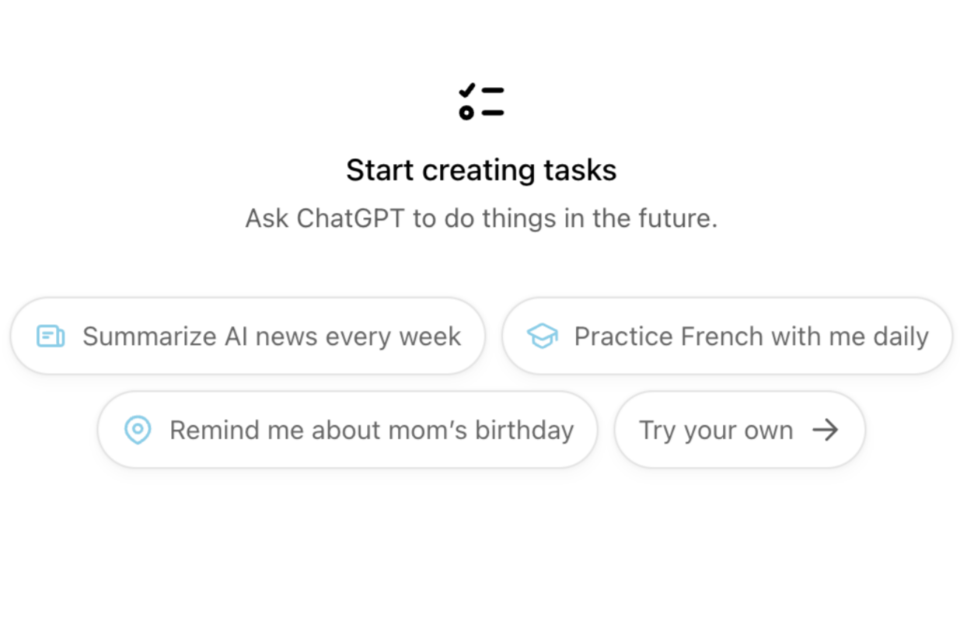 Start creating tasks

Ask ChatGPT to do things in the future.

Summarize AI news every week

Practice French with me daily

Remind me about mom's birthday

Try your own →